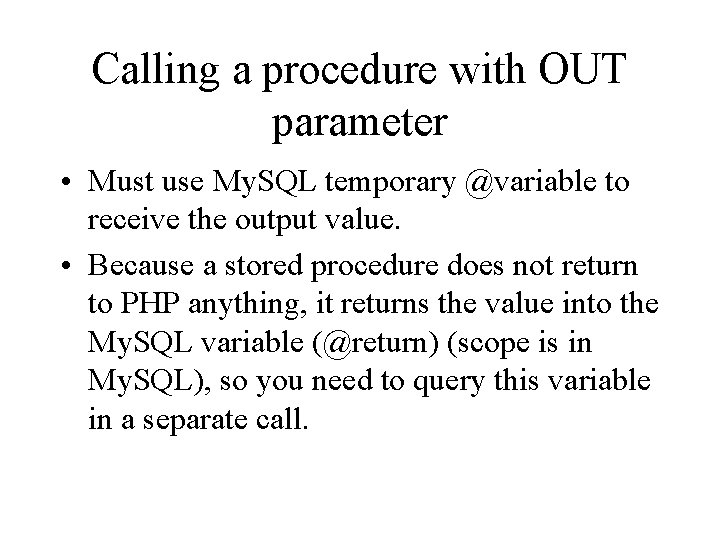 Calling a procedure with OUT parameter

• Must use MySQL temporary @variable to receive the output value.

• Because a stored procedure does not return to PHP anything, it returns the value into the MySQL variable (@return) (scope is in MySQL), so you need to query this variable in a separate call.